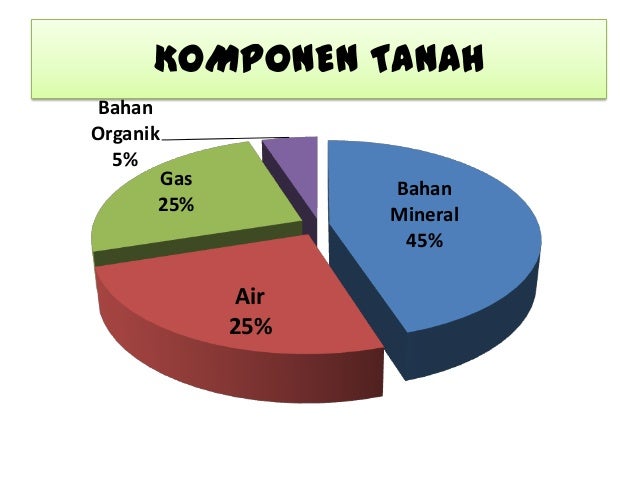 KOMPONEN TANAH

Bahan Organik 5%

Gas 25%

Bahan Mineral 45%

Air 25%